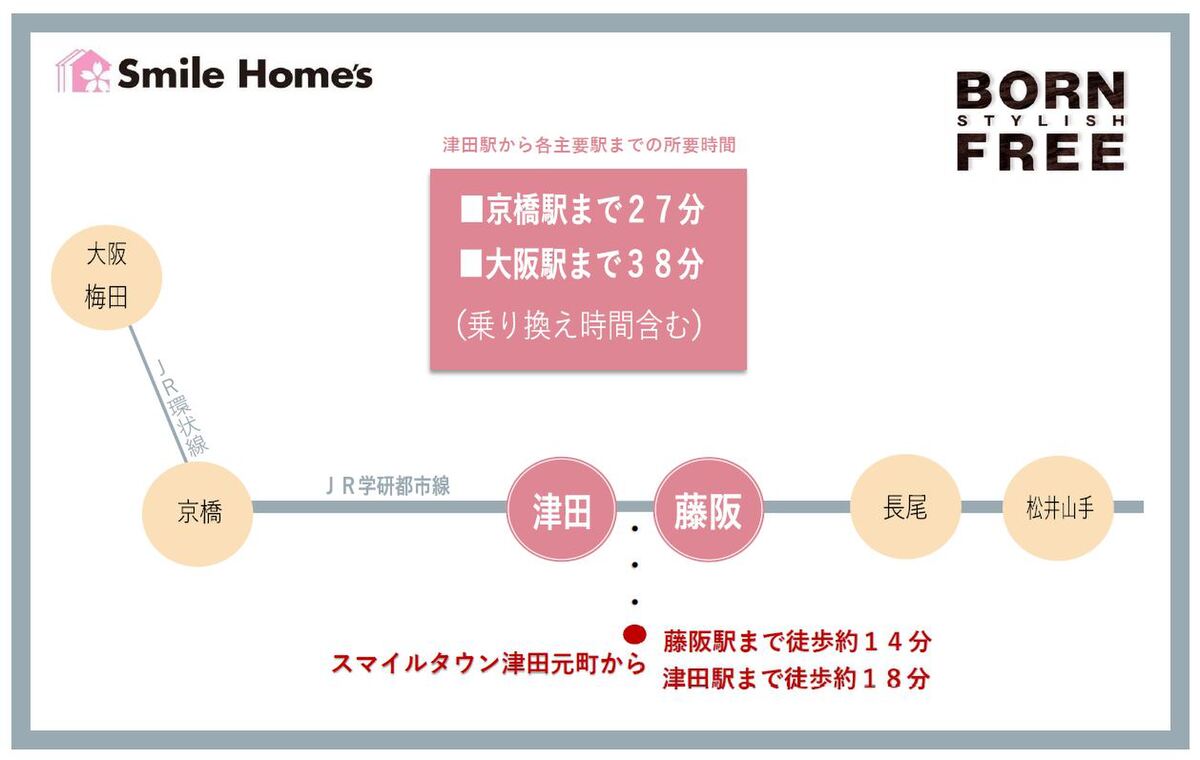 Smile Home's

BORN
STYLISH
FREE

津田駅から各主要駅までの所要時間

■京橋駅まで２７分
■大阪駅まで３８分
（乗り換え時間含む）

大阪
梅田

ＪＲ環状線

京橋

ＪＲ学研都市線

津田

藤阪

長尾

松井山手

スマイルタウン津田元町から

藤阪駅まで徒歩約１４分
津田駅まで徒歩約１８分